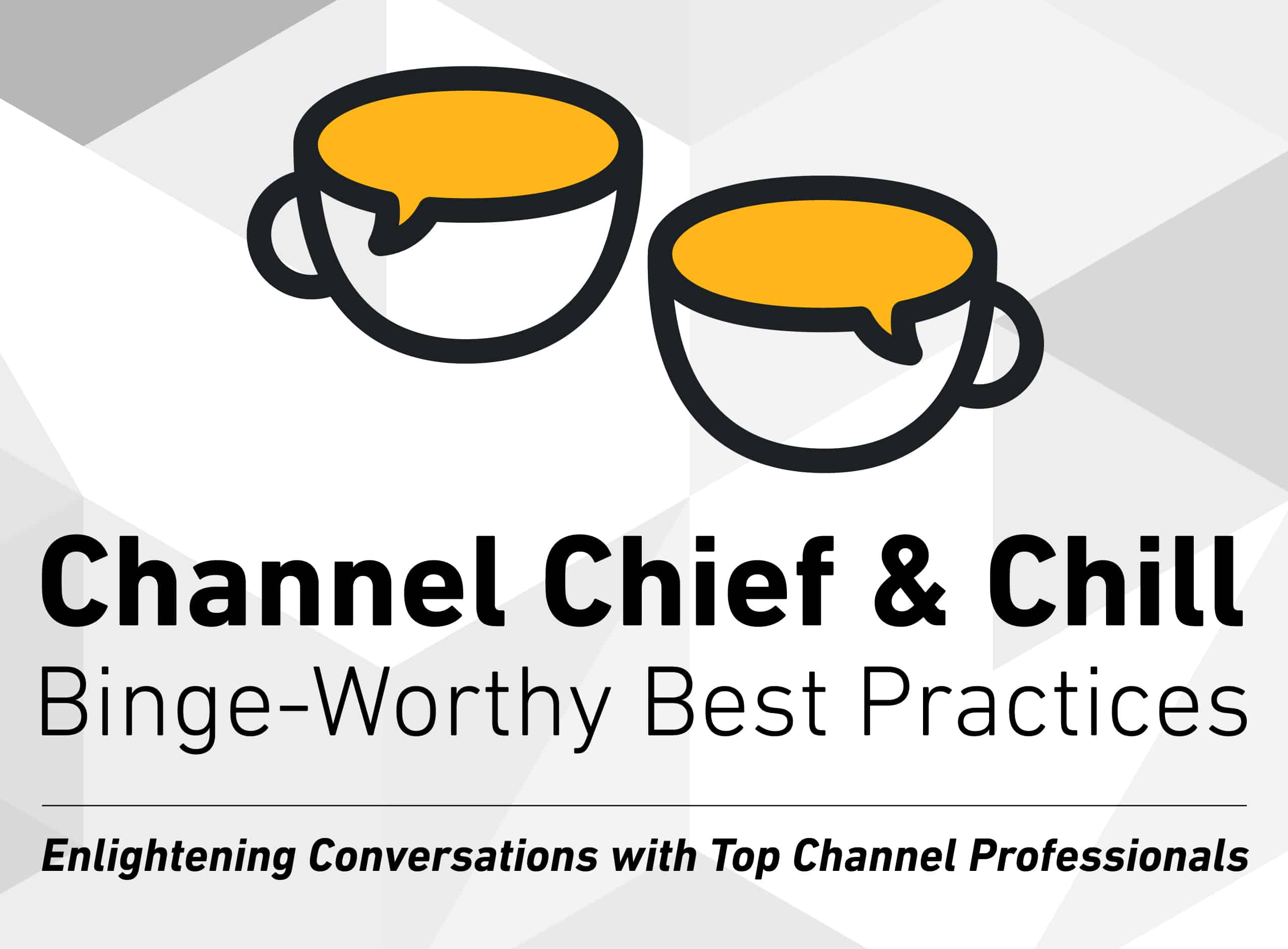 Channel Chief & Chill
Binge-Worthy Best Practices

Enlightening Conversations with Top Channel Professionals